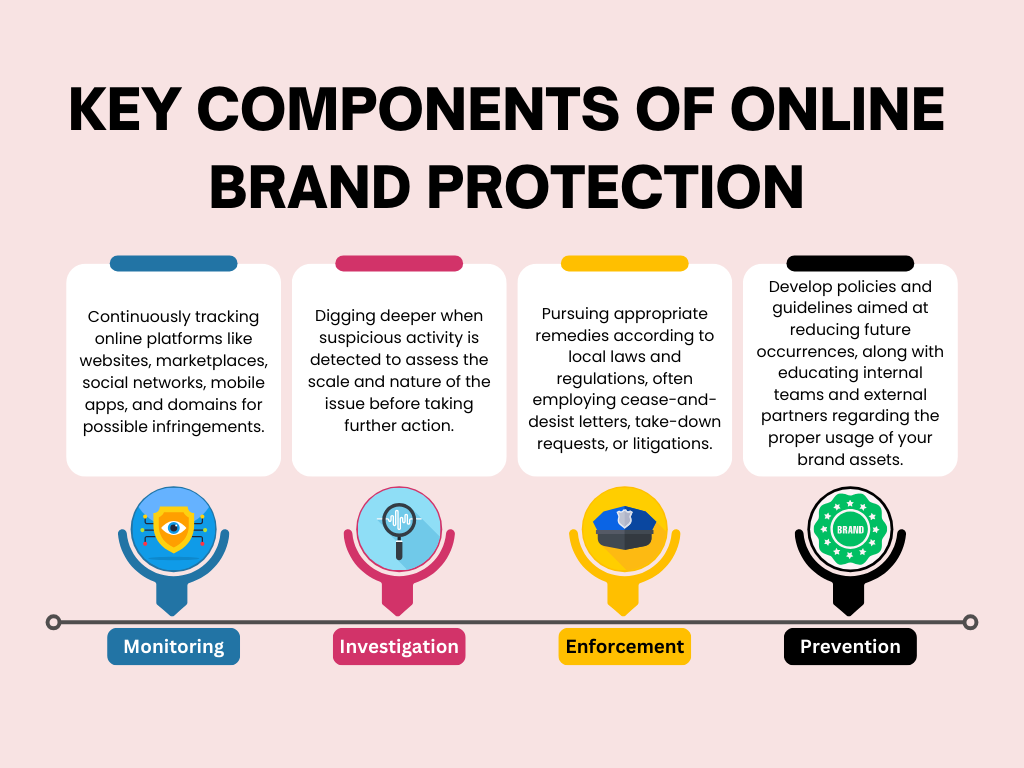 KEY COMPONENTS OF ONLINE BRAND PROTECTION

Continuously tracking online platforms like websites, marketplaces, social networks, mobile apps, and domains for possible infringements.

Digging deeper when suspicious activity is detected to assess the scale and nature of the issue before taking further action.

Pursuing appropriate remedies according to local laws and regulations, often employing cease-and-desist letters, take-down requests, or litigations.

Develop policies and guidelines aimed at reducing future occurrences, along with educating internal teams and external partners regarding the proper usage of your brand assets.

BRAND

Monitoring

Investigation

Enforcement

Prevention